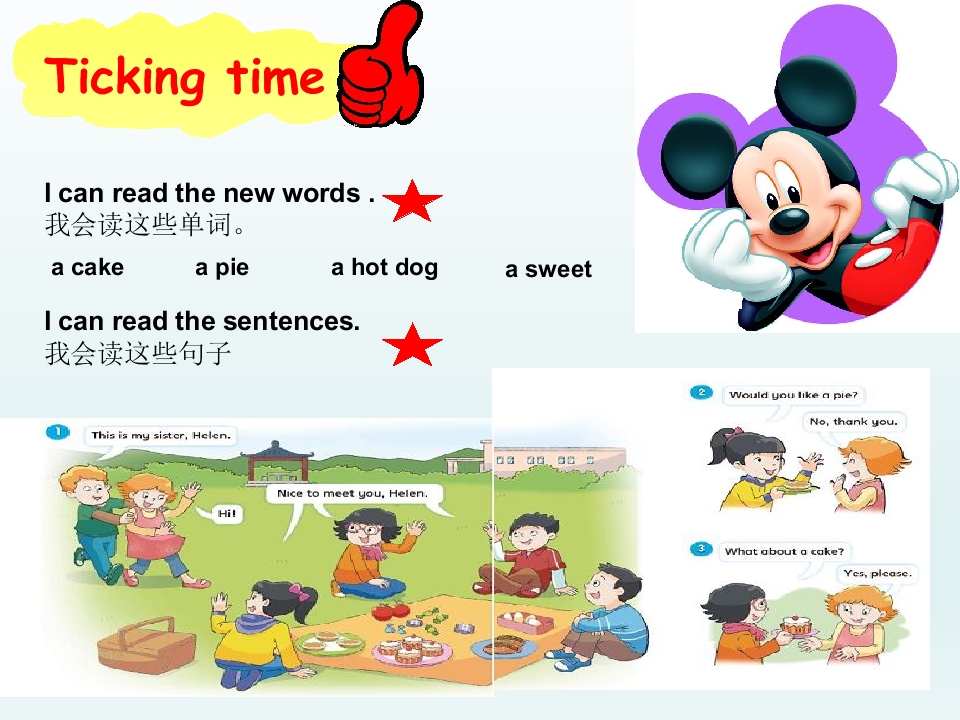 Ticking time

I can read the new words .
我会读这些单词。

a cake a pie a hot dog a sweet

I can read the sentences.
我会读这些句子

1
This is my sister, Helen.
Hi!
Nice to meet you, Helen.

2
Would you like a pie?
No, thank you.

3
What about a cake?
Yes, please.